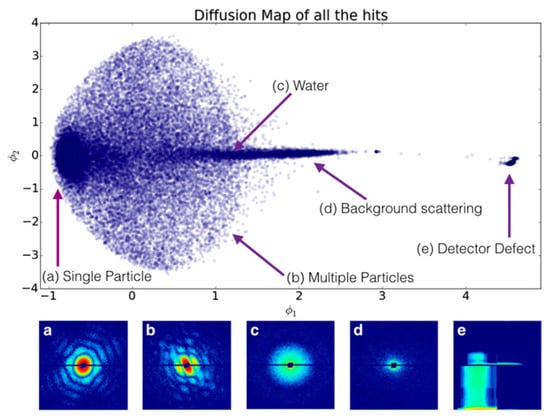 Diffusion Map of all the hits

4
3
2
1
0
−1
−2
−3
−4

$\phi_2$

(c) Water

(d) Background scattering

(e) Detector Defect

(a) Single Particle

(b) Multiple Particles

−1
0
1
2
3
4

$\phi_1$

a

b

c

d

e